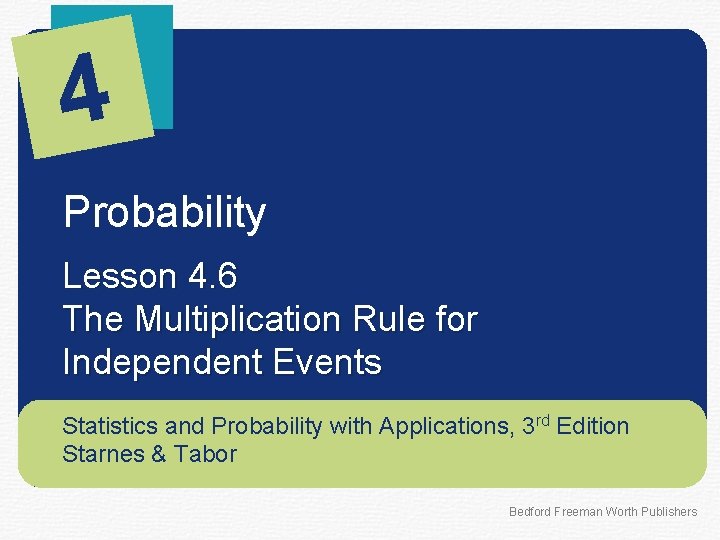 4

Probability

Lesson 4.6
The Multiplication Rule for Independent Events

Statistics and Probability with Applications, 3rd Edition
Starnes & Tabor

Bedford Freeman Worth Publishers